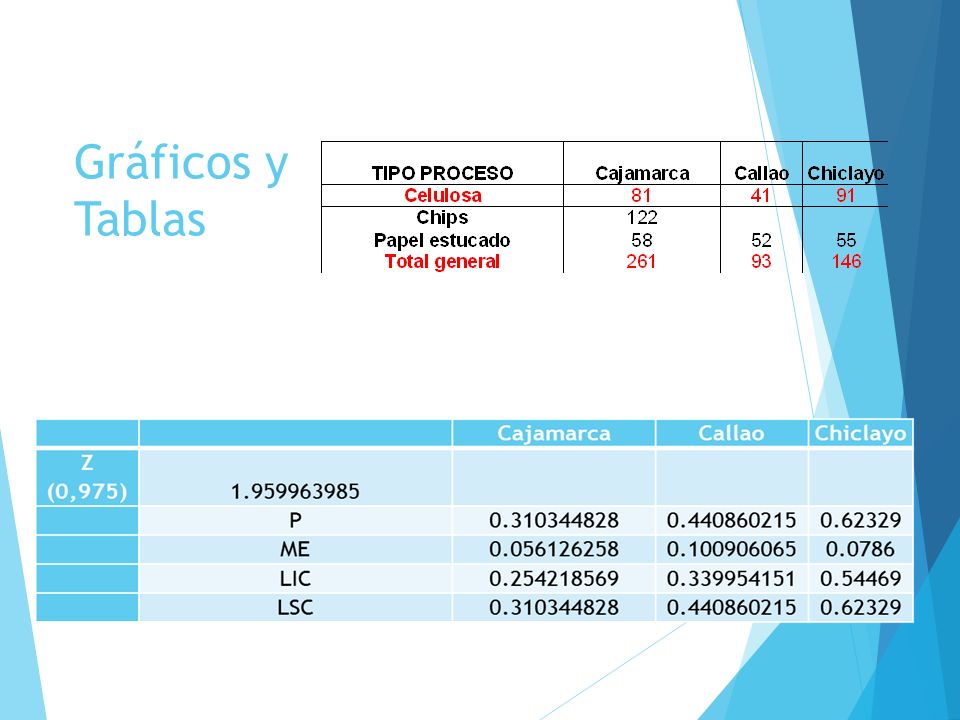 Gráficos y Tablas

| TIPO PROCESO | Cajamarca | Callao | Chiclayo |
|---|---|---|---|
| Celulosa | 81 | 41 | 91 |
| Chips | 122 | | |
| Papel estucado | 58 | 52 | 55 |
| Total general | 261 | 93 | 146 |

| | | Cajamarca | Callao | Chiclayo |
|---|---|---|---|---|
| Z (0,975) | 1.959963985 | | | |
| | P | 0.310344828 | 0.440860215 | 0.62329 |
| | ME | 0.056126258 | 0.100906065 | 0.0786 |
| | LIC | 0.254218569 | 0.339954151 | 0.54469 |
| | LSC | 0.310344828 | 0.440860215 | 0.62329 |